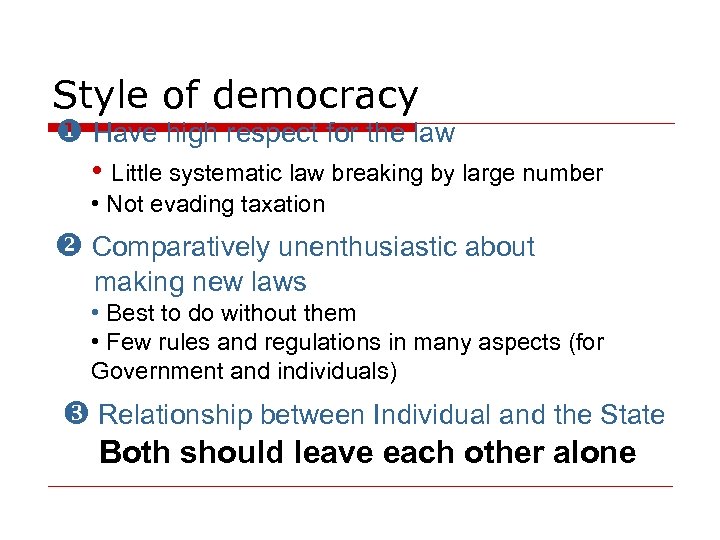 Style of democracy

❶ Have high respect for the law

• Little systematic law breaking by large number
• Not evading taxation

❷ Comparatively unenthusiastic about making new laws

• Best to do without them
• Few rules and regulations in many aspects (for Government and individuals)

❸ Relationship between Individual and the State

Both should leave each other alone